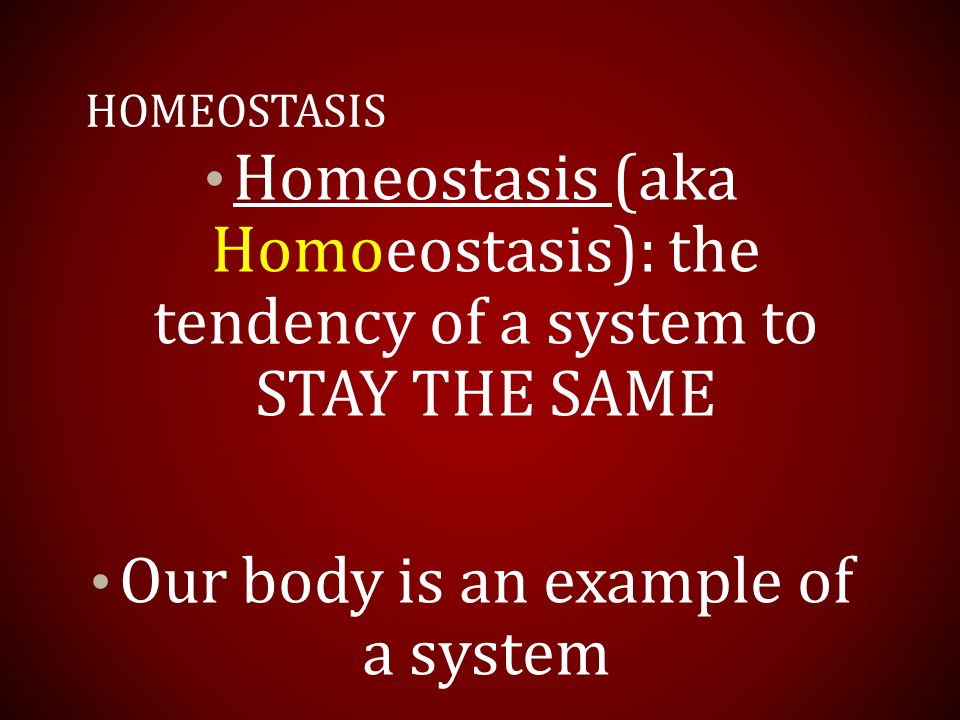 HOMEOSTASIS

• Homeostasis (aka Homoeostasis): the tendency of a system to STAY THE SAME

• Our body is an example of a system